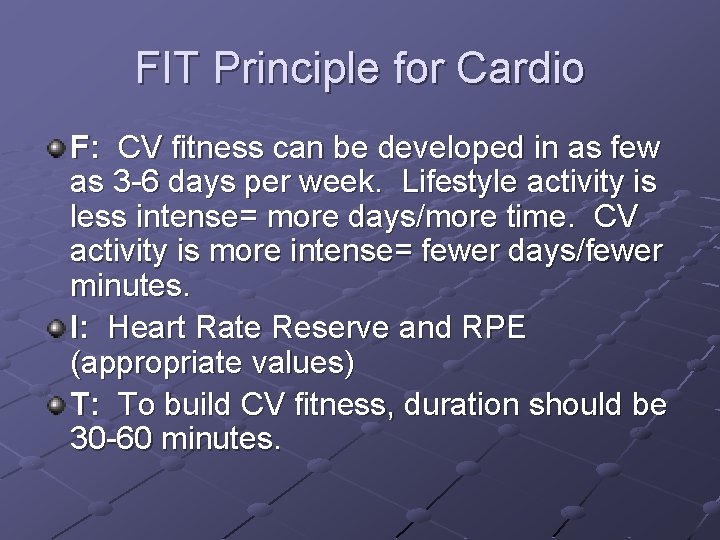 FIT Principle for Cardio

F: CV fitness can be developed in as few as 3-6 days per week. Lifestyle activity is less intense= more days/more time. CV activity is more intense= fewer days/fewer minutes.

I: Heart Rate Reserve and RPE (appropriate values)

T: To build CV fitness, duration should be 30-60 minutes.